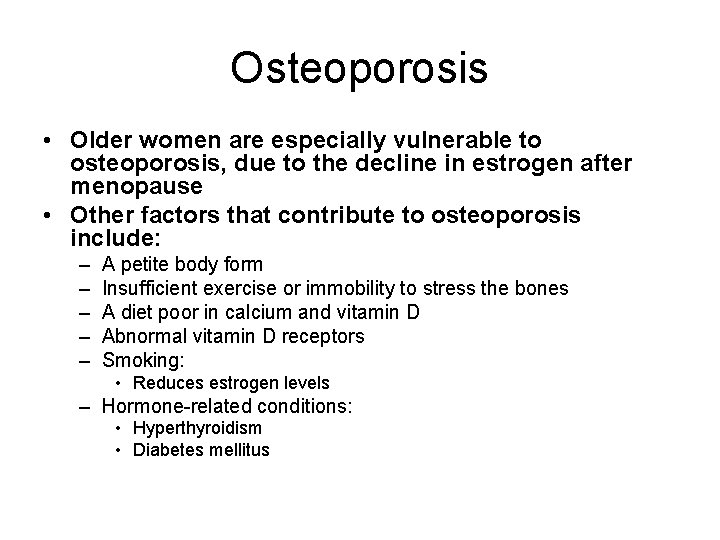 Osteoporosis

• Older women are especially vulnerable to osteoporosis, due to the decline in estrogen after menopause
• Other factors that contribute to osteoporosis include:
– A petite body form
– Insufficient exercise or immobility to stress the bones
– A diet poor in calcium and vitamin D
– Abnormal vitamin D receptors
– Smoking:
• Reduces estrogen levels
– Hormone-related conditions:
• Hyperthyroidism
• Diabetes mellitus